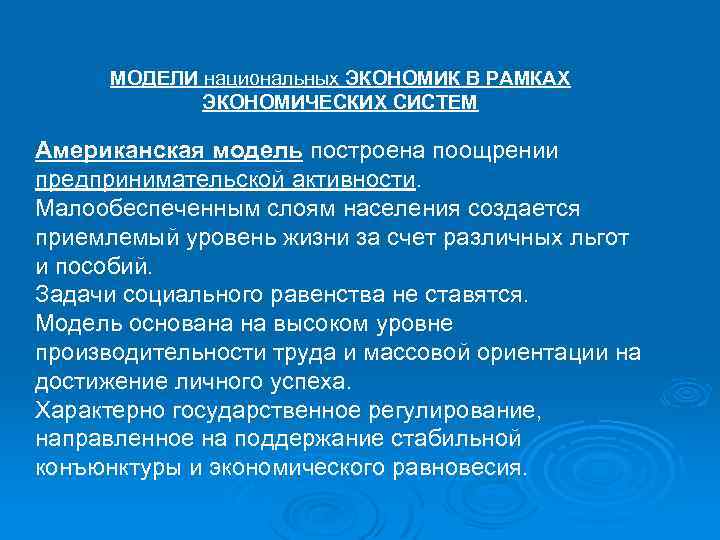 МОДЕЛИ национальных ЭКОНОМИК В РАМКАХ ЭКОНОМИЧЕСКИХ СИСТЕМ

Американская модель построена поощрении предпринимательской активности.
Малообеспеченным слоям населения создается приемлемый уровень жизни за счет различных льгот и пособий.
Задачи социального равенства не ставятся.
Модель основана на высоком уровне производительности труда и массовой ориентации на достижение личного успеха.
Характерно государственное регулирование, направленное на поддержание стабильной конъюнктуры и экономического равновесия.